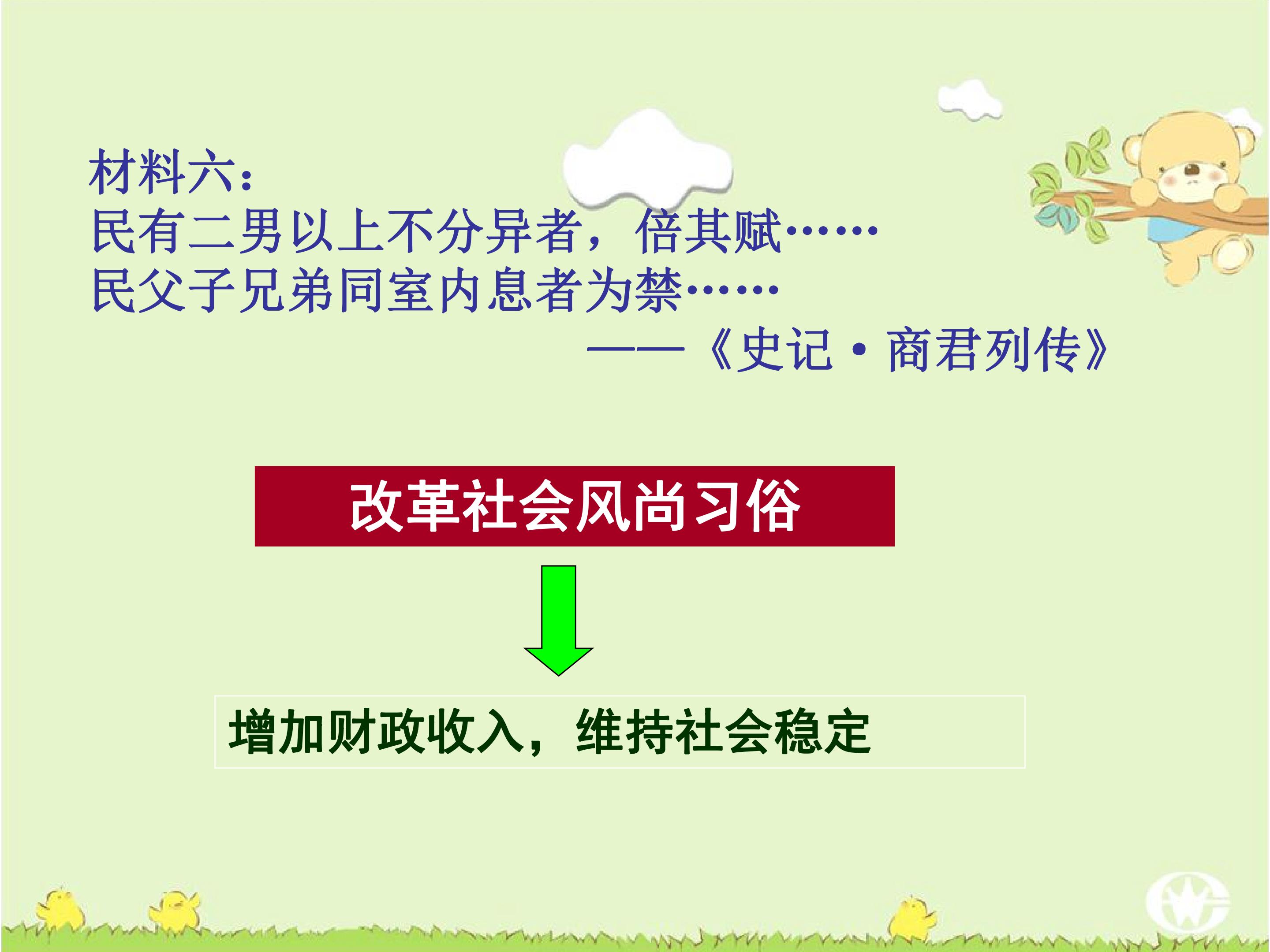 材料六：
民有二男以上不分异者，倍其赋……
民父子兄弟同室内息者为禁……
——《史记·商君列传》

改革社会风尚习俗

增加财政收入，维持社会稳定